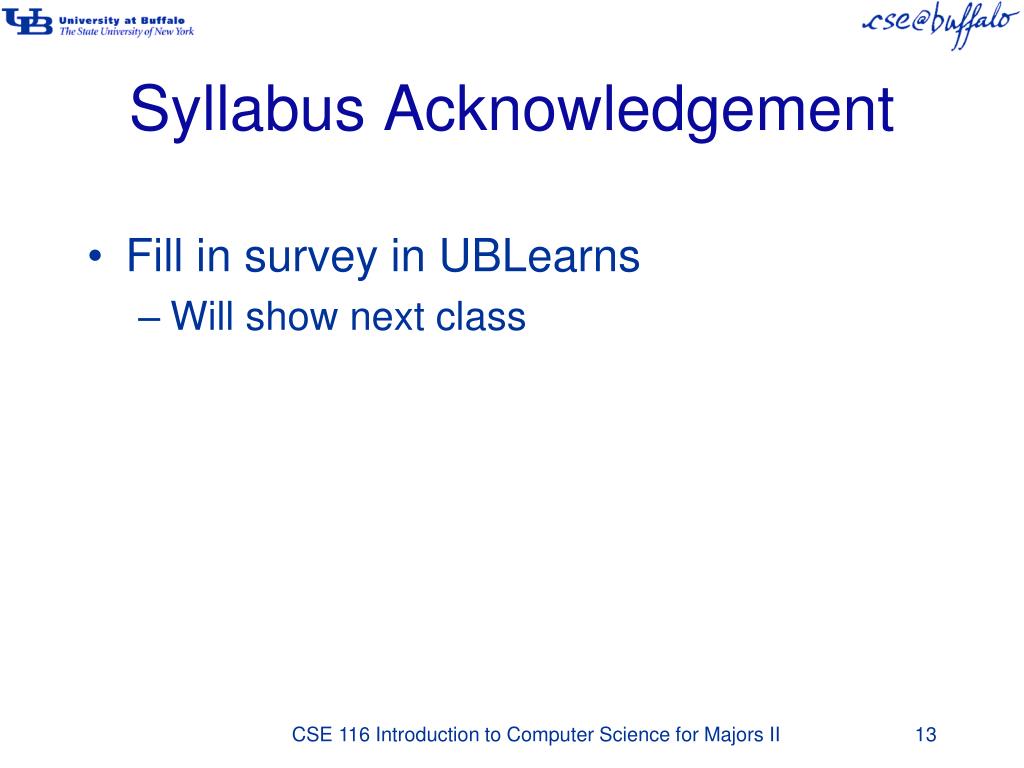 UB University at Buffalo
The State University of New York

cse@buffalo

Syllabus Acknowledgement

• Fill in survey in UBLearns
– Will show next class

CSE 116 Introduction to Computer Science for Majors II

13